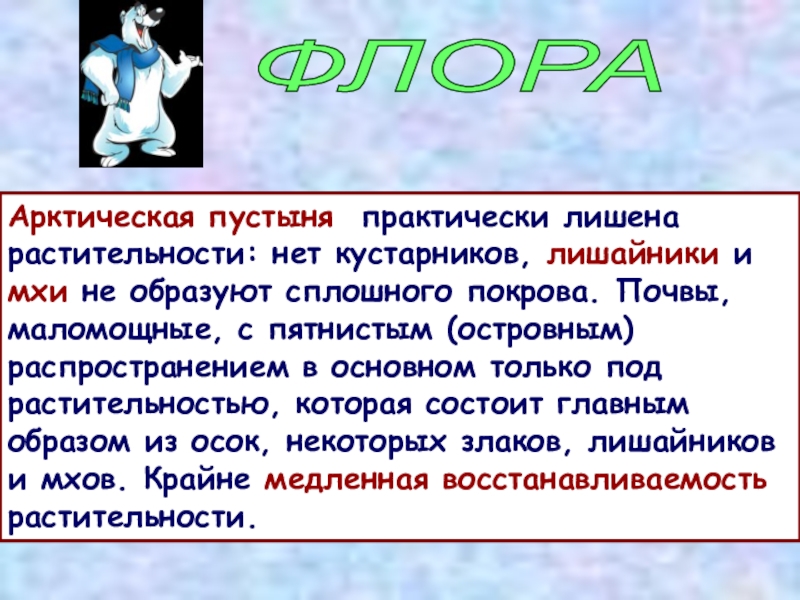 ФЛОРА

Арктическая пустыня практически лишена растительности: нет кустарников, лишайники и мхи не образуют сплошного покрова. Почвы, маломощные, с пятнистым (островным) распространением в основном только под растительностью, которая состоит главным образом из осок, некоторых злаков, лишайников и мхов. Крайне медленная восстанавливаемость растительности.